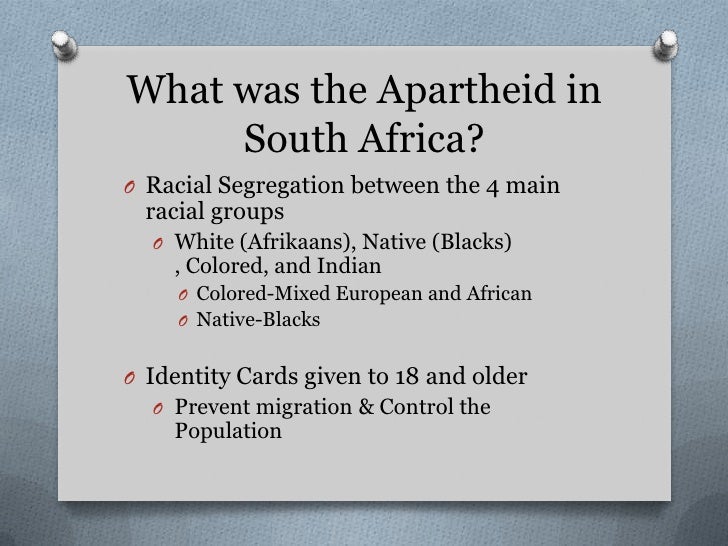 What was the Apartheid in South Africa?

O Racial Segregation between the 4 main racial groups

O White (Afrikaans), Native (Blacks) , Colored, and Indian

O Colored-Mixed European and African

O Native-Blacks

O Identity Cards given to 18 and older

O Prevent migration & Control the Population